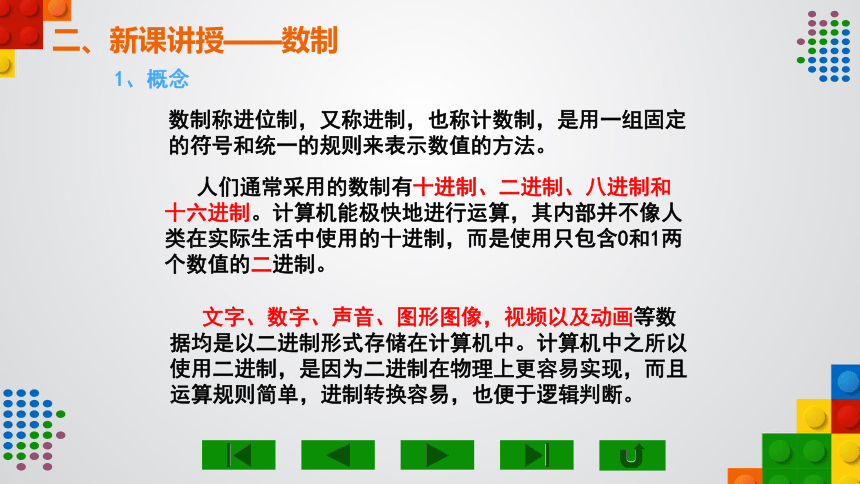 二、新课讲授——数制

1、概念

数制称进位制，又称进制，也称计数制，是用一组固定的符号和统一的规则来表示数值的方法。

人们通常采用的数制有十进制、二进制、八进制和十六进制。计算机能极快地进行运算，其内部并不像人类在实际生活中使用的十进制，而是使用只包含0和1两个数值的二进制。

文字、数字、声音、图形图像，视频以及动画等数据均是以二进制形式存储在计算机中。计算机中之所以使用二进制，是因为二进制在物理上更容易实现，而且运算规则简单，进制转换容易，也便于逻辑判断。